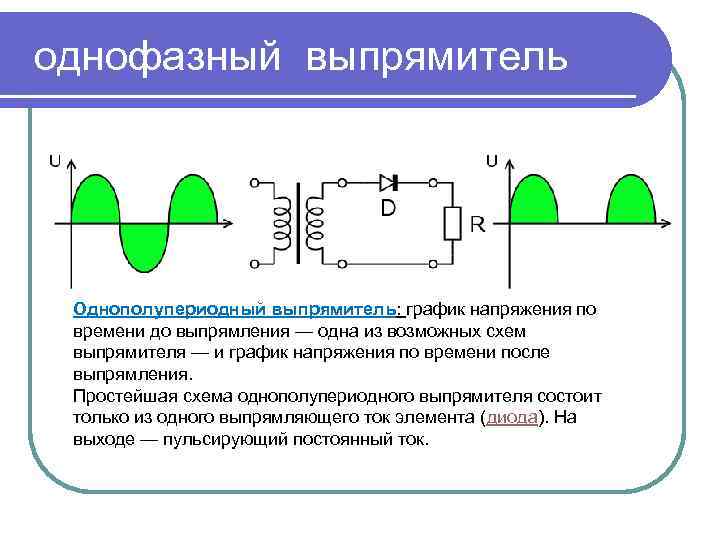 однофазный выпрямитель

U

D

R

U

Однополупериодный выпрямитель: график напряжения по времени до выпрямления — одна из возможных схем выпрямителя — и график напряжения по времени после выпрямления.
Простейшая схема однополупериодного выпрямителя состоит только из одного выпрямляющего ток элемента (диода). На выходе — пульсирующий постоянный ток.